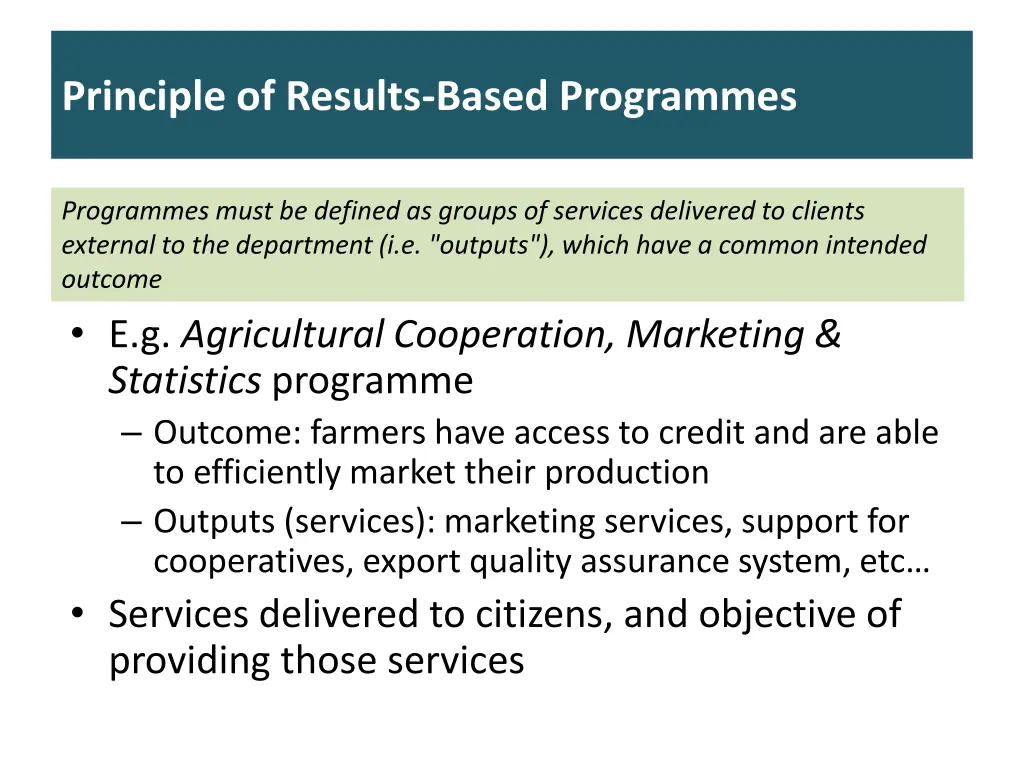 Principle of Results-Based Programmes

Programmes must be defined as groups of services delivered to clients external to the department (i.e. "outputs"), which have a common intended outcome

• E.g. Agricultural Cooperation, Marketing & Statistics programme
– Outcome: farmers have access to credit and are able to efficiently market their production
– Outputs (services): marketing services, support for cooperatives, export quality assurance system, etc…
• Services delivered to citizens, and objective of providing those services